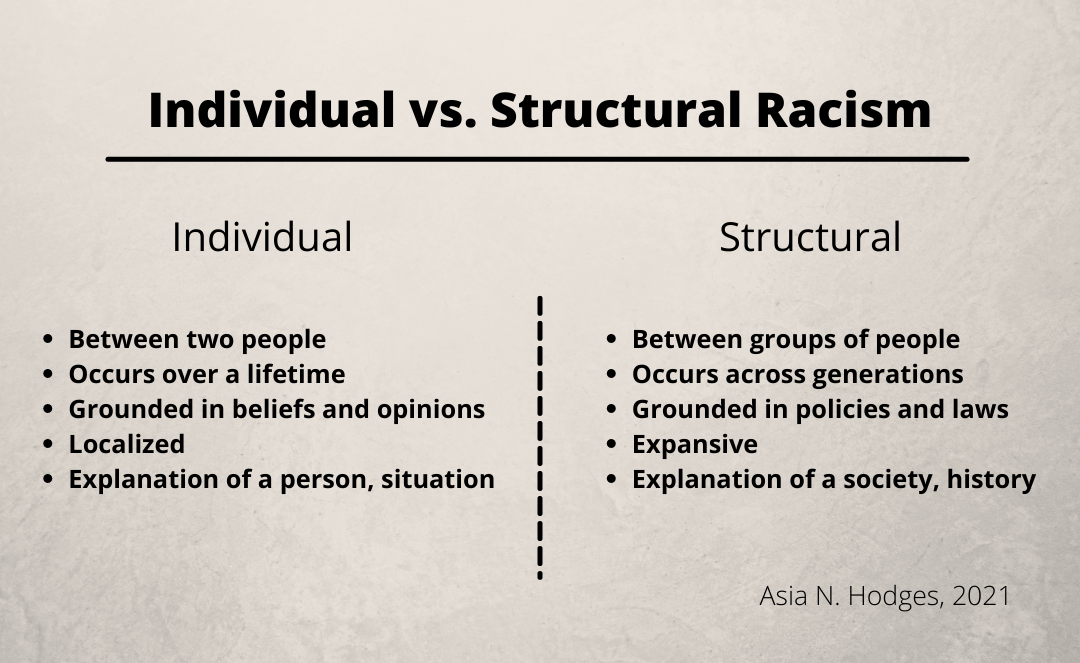 Individual vs. Structural Racism

Individual

- Between two people
- Occurs over a lifetime
- Grounded in beliefs and opinions
- Localized
- Explanation of a person, situation

Structural

- Between groups of people
- Occurs across generations
- Grounded in policies and laws
- Expansive
- Explanation of a society, history

Asia N. Hodges, 2021